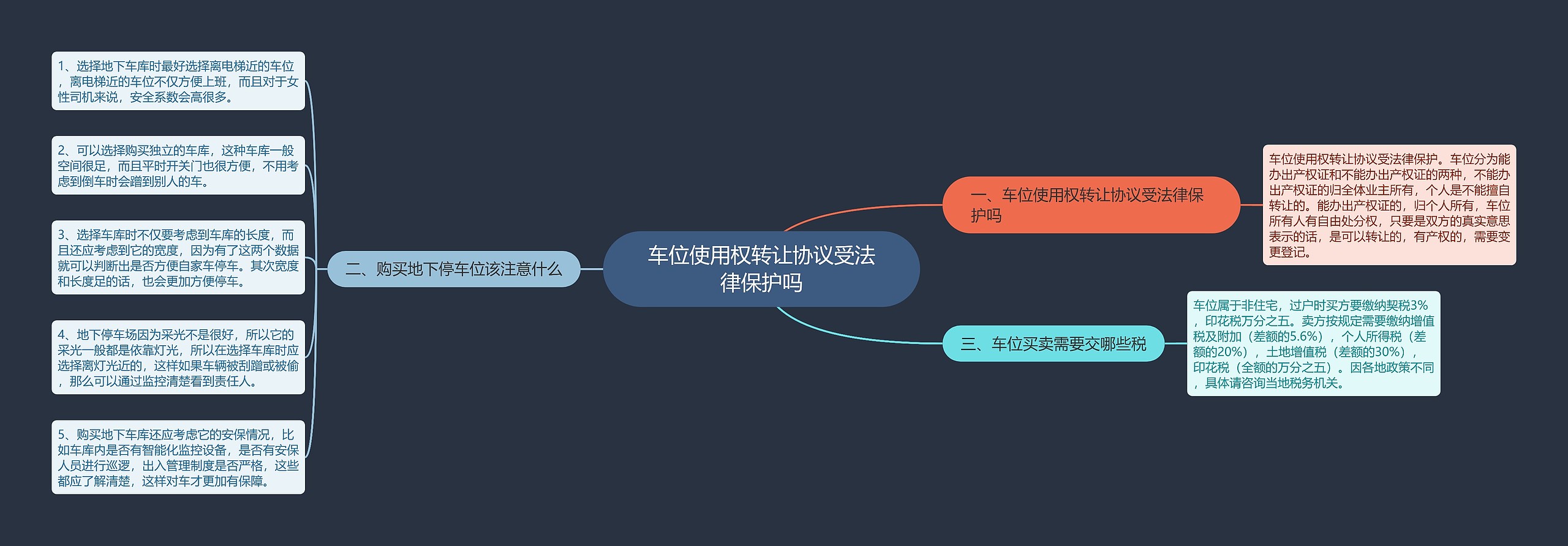 车位使用权转让协议受法律保护吗

一、车位使用权转让协议受法律保护吗

车位使用权转让协议受法律保护。车位分为能办出产权证和不能办出产权证的两种，不能办出产权证的归全体业主所有，个人是不能擅自转让的。能办出产权证的，归个人所有，车位所有人有自由处分权，只要是双方的真实意思表示的话，是可以转让的，有产权的，需要变更登记。

二、购买地下停车位该注意什么

1、选择地下车库时最好选择离电梯近的车位，离电梯近的车位不仅方便上班，而且对于女性司机来说，安全系数会高很多。

2、可以选择购买独立的车库，这种车库一般空间很足，而且平时开关门也很方便，不用考虑到倒车时会蹭到别人的车。

3、选择车库时不仅要考虑到车库的长度，而且还应考虑到它的宽度，因为有了这两个数据就可以判断出是否方便自家车停车。其次宽度和长度足的话，也会更加方便停车。

4、地下停车场因为采光不是很好，所以它的采光一般都是依靠灯光，所以在选择车库时应选择离灯光近的，这样如果车辆被刮蹭或被偷，那么可以通过监控清楚看到责任人。

5、购买地下车库还应考虑它的安保情况，比如车库内是否有智能化监控设备，是否有安保人员进行巡逻，出入管理制度是否严格，这些都应了解清楚，这样对车才更加有保障。

三、车位买卖需要交哪些税

车位属于非住宅，过户时买方要缴纳契税3%，印花税万分之五。卖方按规定需要缴纳增值税及附加（差额的5.6%），个人所得税（差额的20%），土地增值税（差额的30%），印花税（全额的万分之五）。因各地政策不同，具体请咨询当地税务机关。